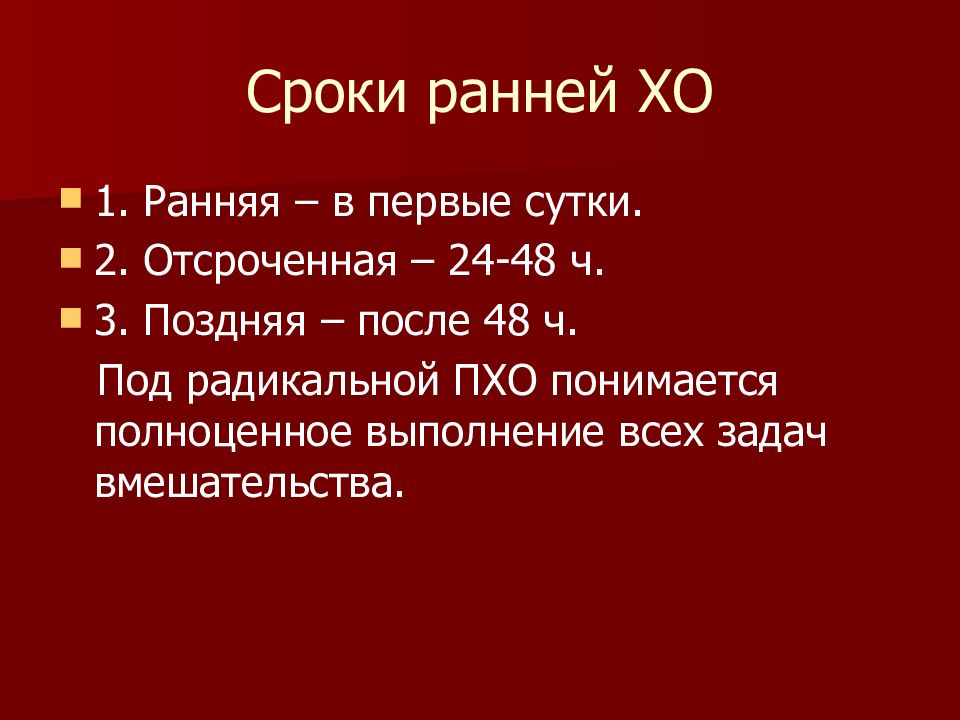 Сроки ранней ХО

1. Ранняя – в первые сутки.
2. Отсроченная – 24-48 ч.
3. Поздняя – после 48 ч.

Под радикальной ПХО понимается полноценное выполнение всех задач вмешательства.